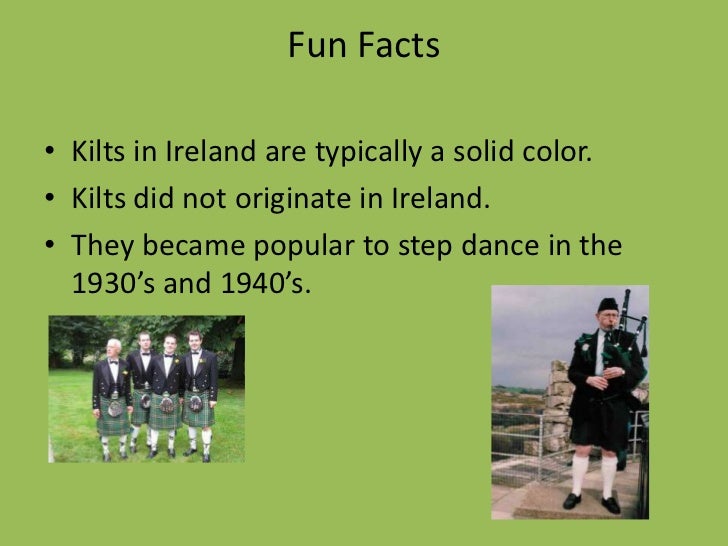 Fun Facts

• Kilts in Ireland are typically a solid color.
• Kilts did not originate in Ireland.
• They became popular to step dance in the 1930’s and 1940’s.